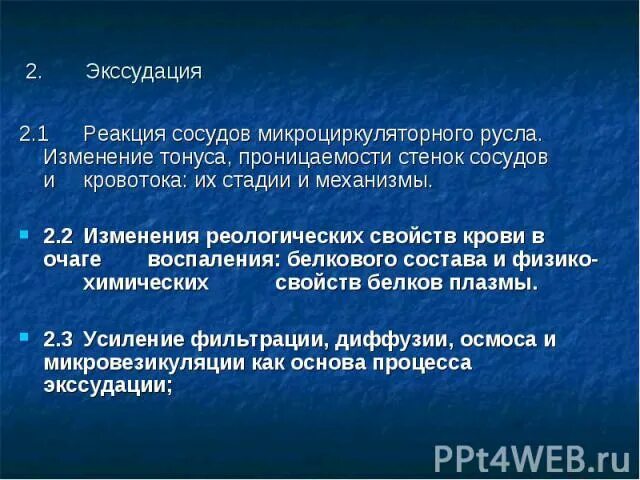 2. Экссудация

2.1 Реакция сосудов микроциркуляторного русла. Изменение тонуса, проницаемости стенок сосудов и кровотока: их стадии и механизмы.

2.2 Изменения реологических свойств крови в очаге воспаления: белкового состава и физико-химических свойств белков плазмы.

2.3 Усиление фильтрации, диффузии, осмоса и микровезикуляции как основа процесса экссудации;

PPt4WEB.ru